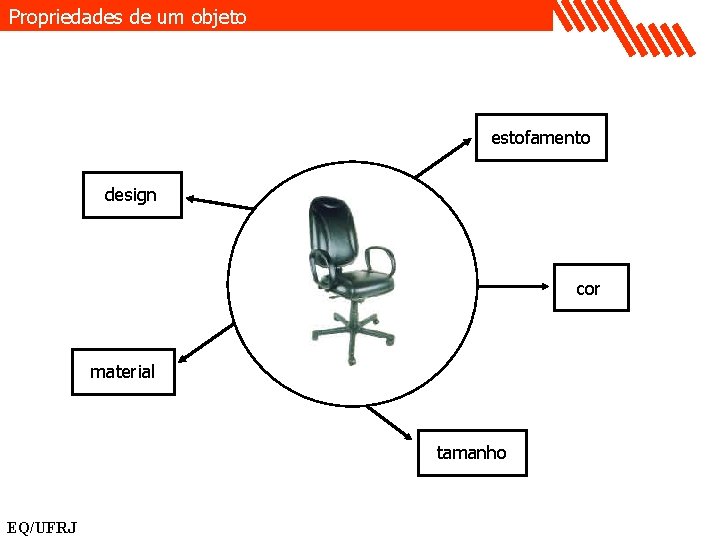 Propriedades de um objeto

estofamento

design

cor

material

tamanho

EQ/UFRJ